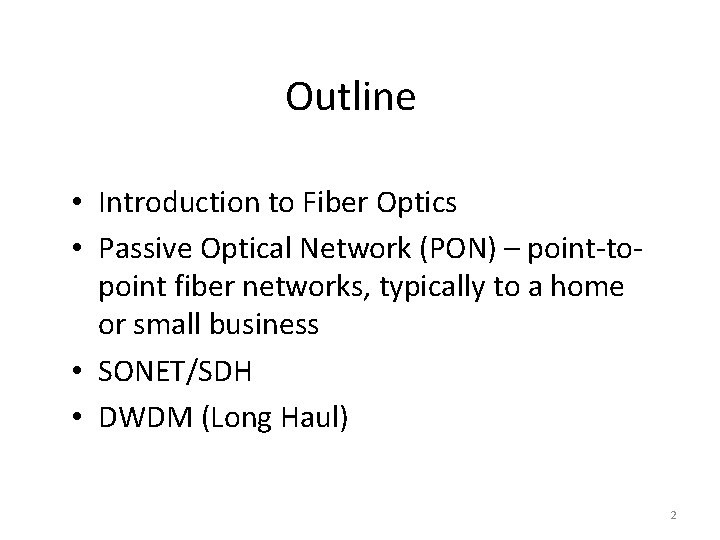 Outline

• Introduction to Fiber Optics
• Passive Optical Network (PON) – point-to-point fiber networks, typically to a home or small business
• SONET/SDH
• DWDM (Long Haul)

2